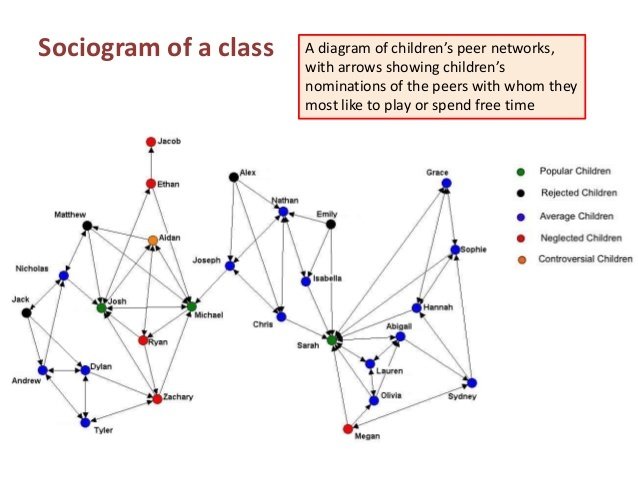 Sociogram of a class

A diagram of children's peer networks, with arrows showing children's nominations of the peers with whom they most like to play or spend free time

Jacob
Ethan
Matthew
Aidan
Nicholas
Jack
Josh
Michael
Ryan
Andrew
Dylan
Zachary
Tyler
Alex
Nathan
Emily
Joseph
Isabella
Chris
Sarah
Grace
Sophie
Hannah
Abigail
Lauren
Olivia
Sydney
Megan

Popular Children
Rejected Children
Average Children
Neglected Children
Controversial Children